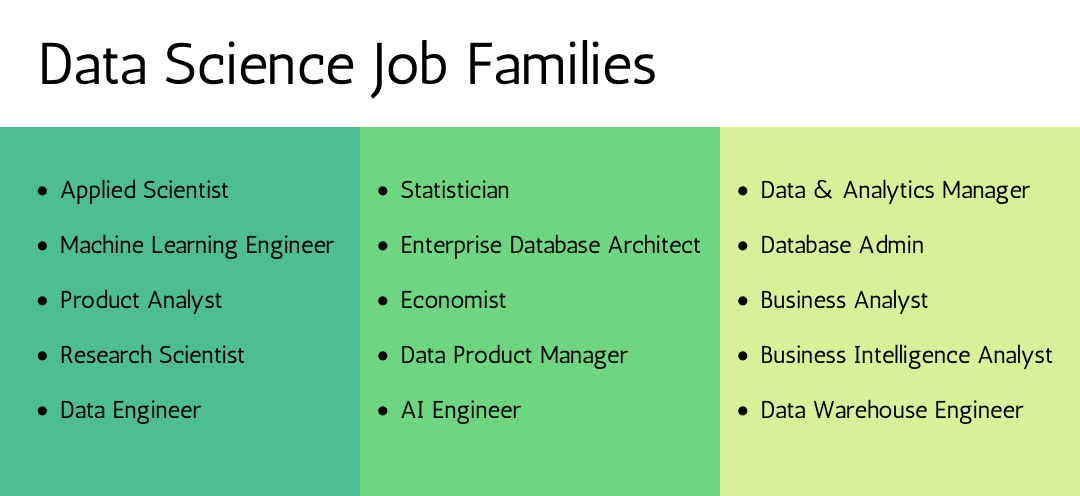 Data Science Job Families

- Applied Scientist
- Machine Learning Engineer
- Product Analyst
- Research Scientist
- Data Engineer

- Statistician
- Enterprise Database Architect
- Economist
- Data Product Manager
- AI Engineer

- Data & Analytics Manager
- Database Admin
- Business Analyst
- Business Intelligence Analyst
- Data Warehouse Engineer